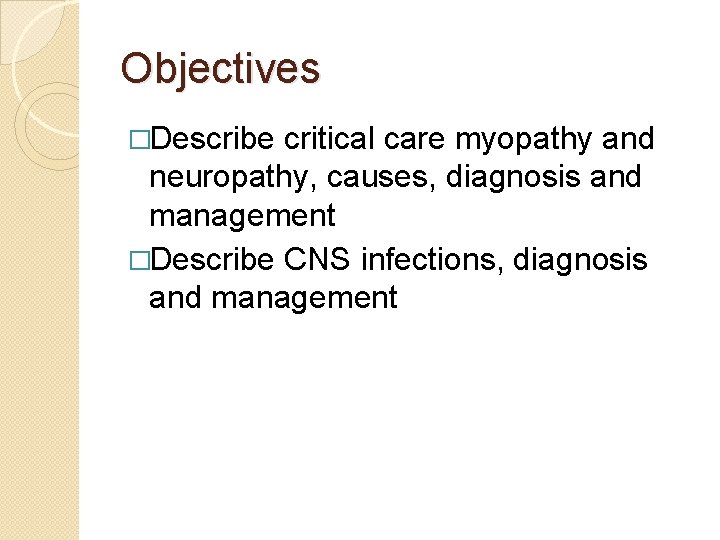 Objectives

□Describe critical care myopathy and neuropathy, causes, diagnosis and management

□Describe CNS infections, diagnosis and management